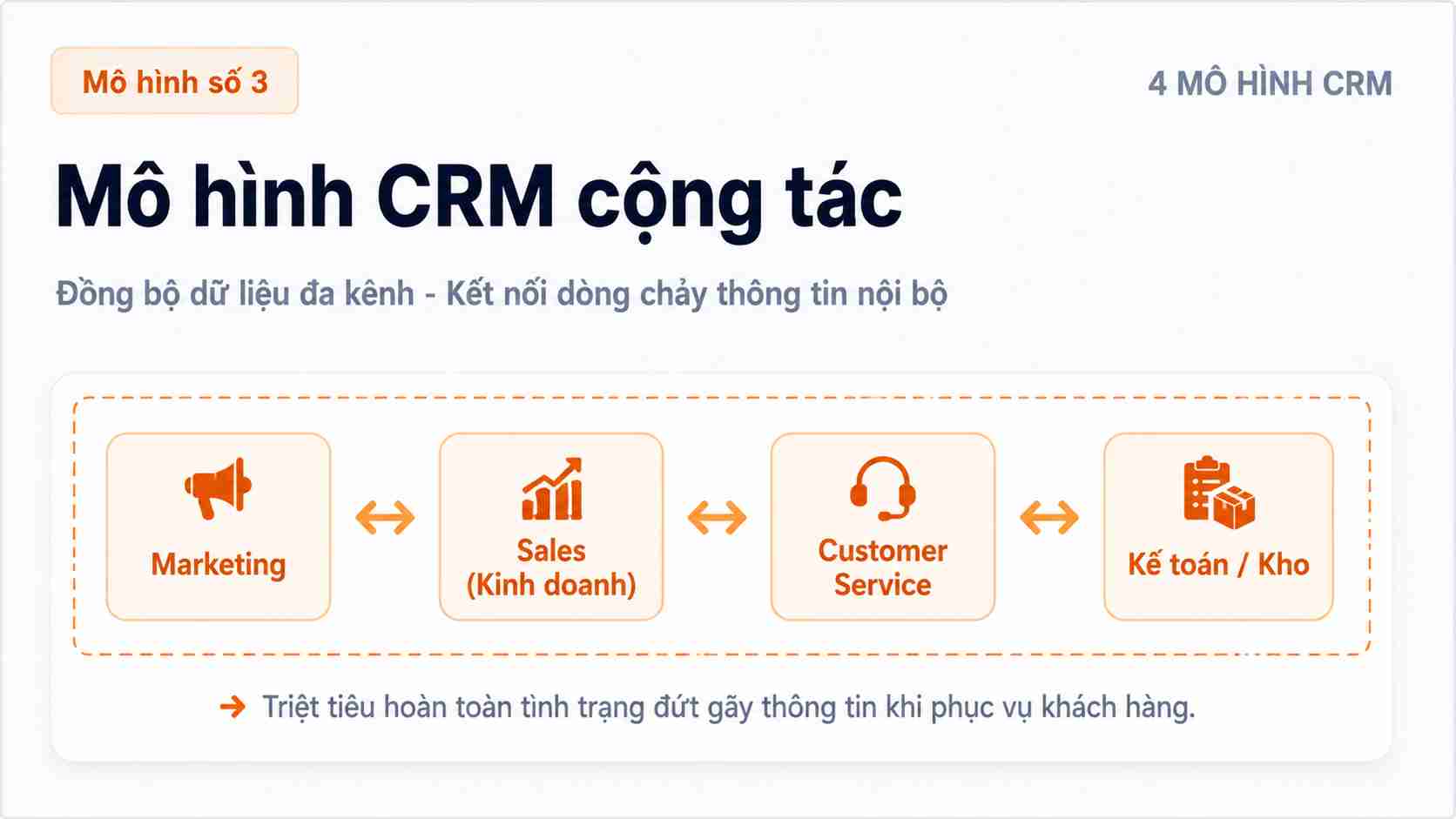 Mô hình số 3

4 MÔ HÌNH CRM

Mô hình CRM cộng tác

Đồng bộ dữ liệu đa kênh - Kết nối dòng chảy thông tin nội bộ

Marketing

Sales (Kinh doanh)

Customer Service

Kế toán / Kho

Triệt tiêu hoàn toàn tình trạng đứt gãy thông tin khi phục vụ khách hàng.